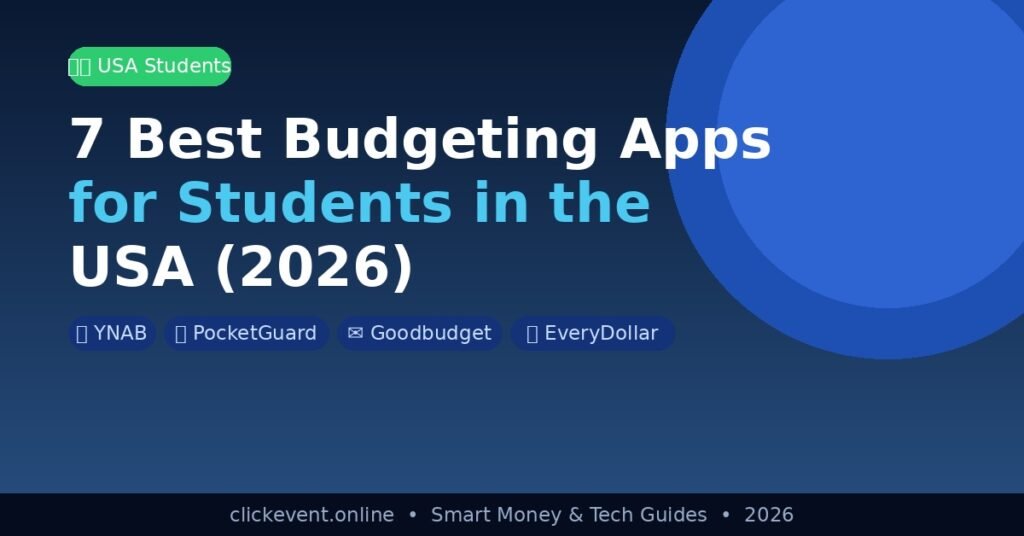 USA Students

7 Best Budgeting Apps for Students in the USA (2026)

YNAB PocketGuard ✉ Goodbudget EveryDollar

clickevent.online • Smart Money & Tech Guides • 2026